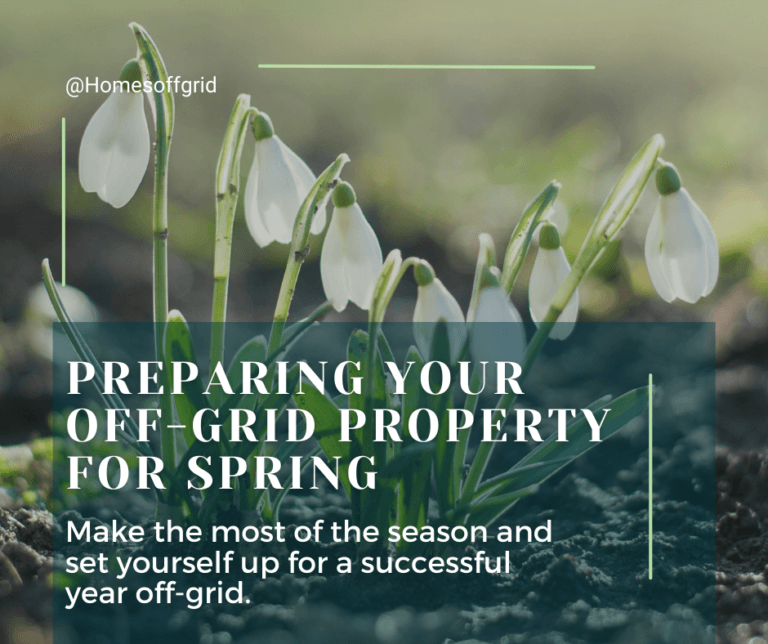 @Homesoffgrid

PREPARING YOUR OFF-GRID PROPERTY FOR SPRING

Make the most of the season and set yourself up for a successful year off-grid.